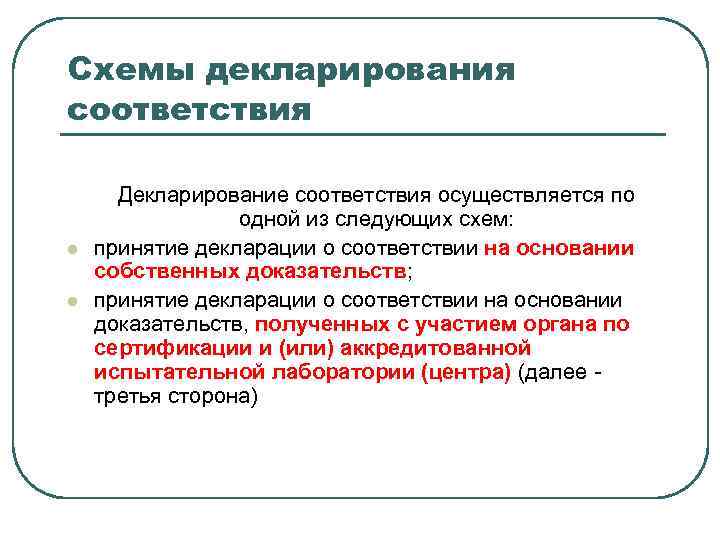 Схемы декларирования соответствия

Декларирование соответствия осуществляется по одной из следующих схем:

принятие декларации о соответствии на основании собственных доказательств;

принятие декларации о соответствии на основании доказательств, полученных с участием органа по сертификации и (или) аккредитованной испытательной лаборатории (центра) (далее - третья сторона)